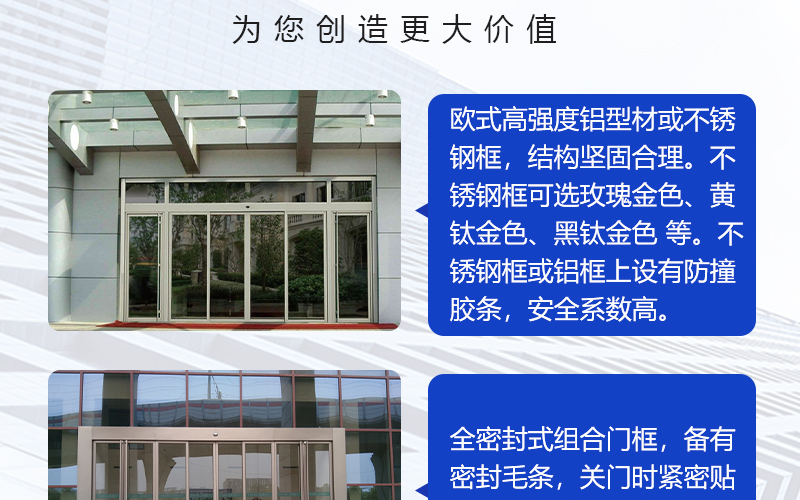 为您创造更大价值

欧式高强度铝型材或不锈钢框，结构坚固合理。不锈钢框可选玫瑰金色、黄钛金色、黑钛金色 等。不锈钢框或铝框上设有防撞胶条，安全系数高。

全密封式组合门框，备有密封毛条，关门时紧密贴